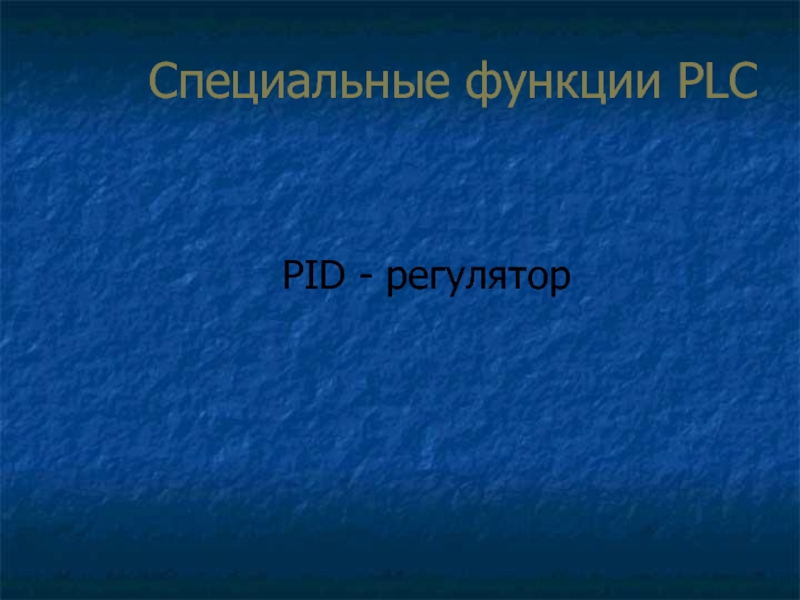 Специальные функции PLC

PID - регулятор